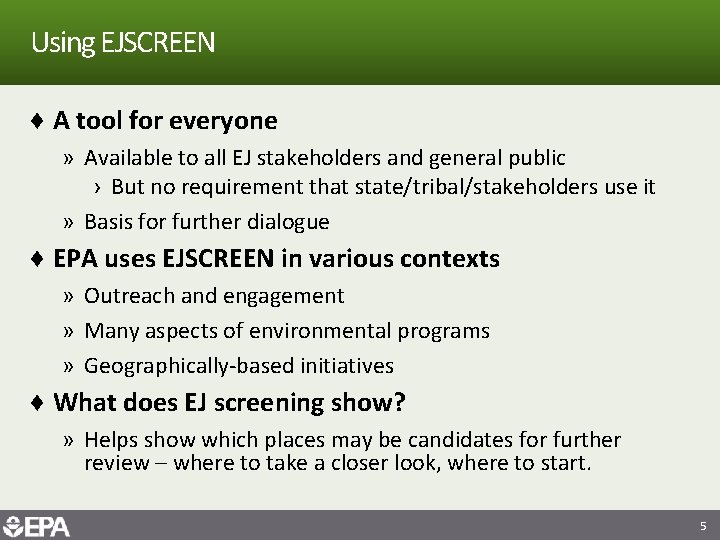 Using EJSCREEN

♦ A tool for everyone

» Available to all EJ stakeholders and general public

› But no requirement that state/tribal/stakeholders use it

» Basis for further dialogue

♦ EPA uses EJSCREEN in various contexts

» Outreach and engagement

» Many aspects of environmental programs

» Geographically-based initiatives

♦ What does EJ screening show?

» Helps show which places may be candidates for further review – where to take a closer look, where to start.

EPA

5